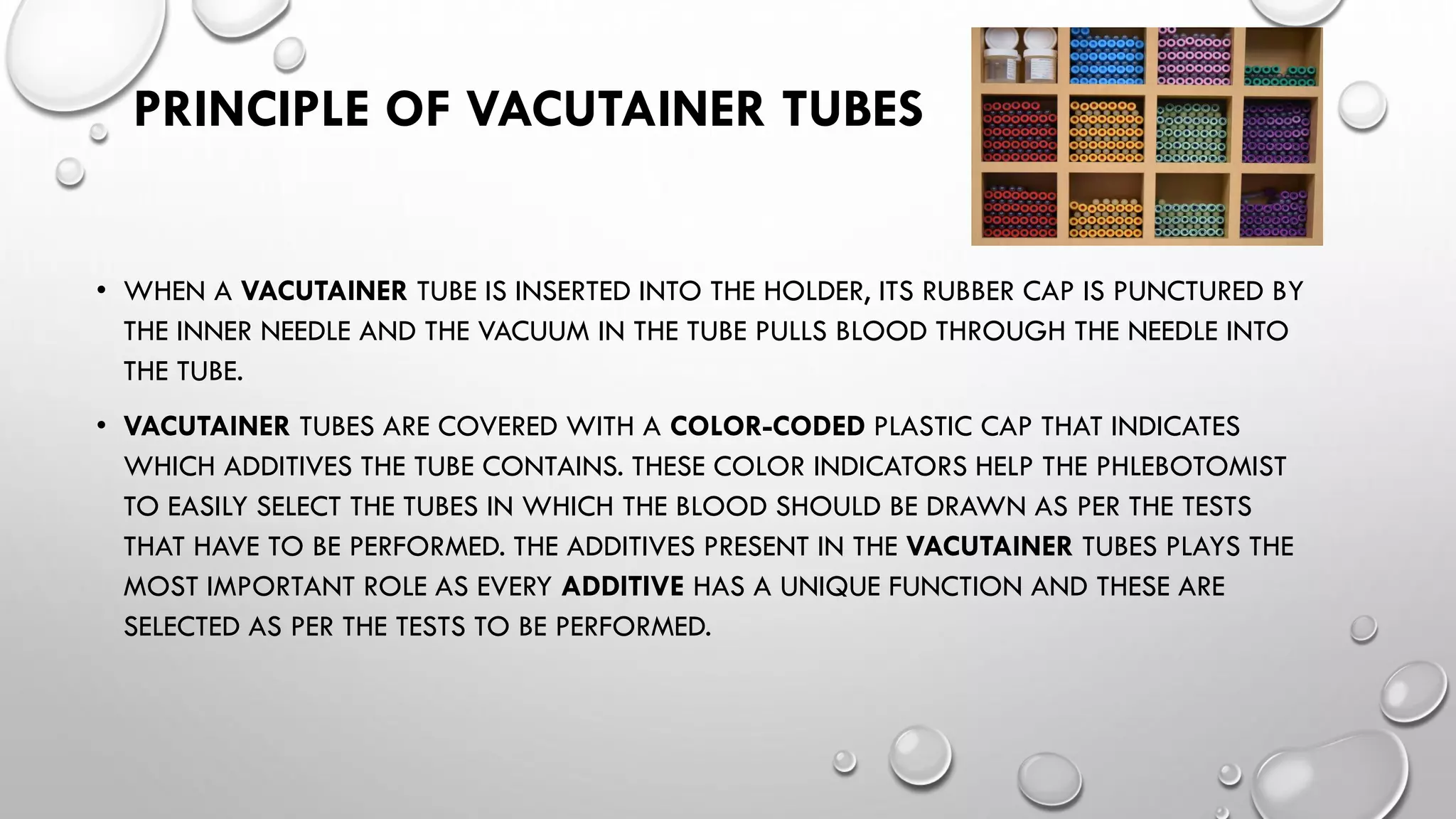 PRINCIPLE OF VACUTAINER TUBES

• WHEN A VACUTAINER TUBE IS INSERTED INTO THE HOLDER, ITS RUBBER CAP IS PUNCTURED BY THE INNER NEEDLE AND THE VACUUM IN THE TUBE PULLS BLOOD THROUGH THE NEEDLE INTO THE TUBE.

• VACUTAINER TUBES ARE COVERED WITH A COLOR-CODED PLASTIC CAP THAT INDICATES WHICH ADDITIVES THE TUBE CONTAINS. THESE COLOR INDICATORS HELP THE PHLEBOTOMIST TO EASILY SELECT THE TUBES IN WHICH THE BLOOD SHOULD BE DRAWN AS PER THE TESTS THAT HAVE TO BE PERFORMED. THE ADDITIVES PRESENT IN THE VACUTAINER TUBES PLAYS THE MOST IMPORTANT ROLE AS EVERY ADDITIVE HAS A UNIQUE FUNCTION AND THESE ARE SELECTED AS PER THE TESTS TO BE PERFORMED.